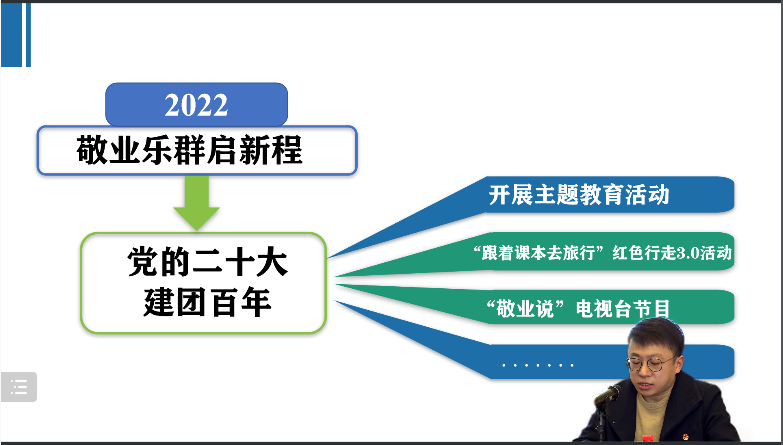 2022

敬业乐群启新程

党的二十大
建团百年

开展主题教育活动

“跟着课本去旅行”红色行走3.0活动

“敬业说”电视台节目

.......